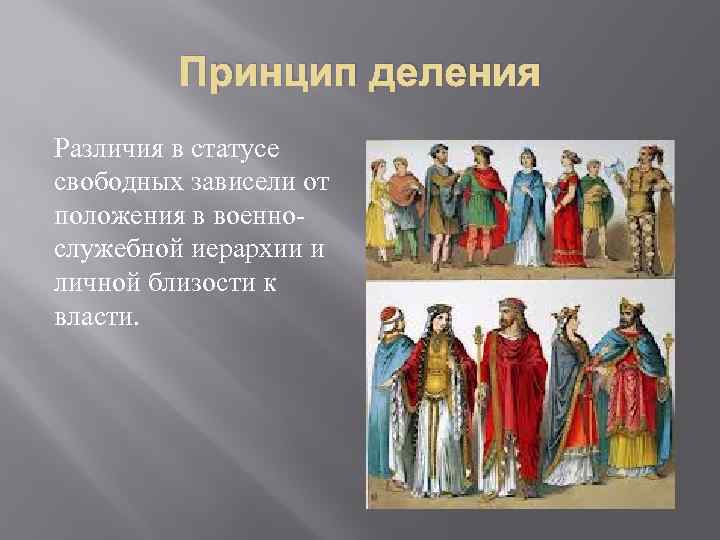 Принцип деления

Различия в статусе свободных зависели от положения в военно-служебной иерархии и личной близости к власти.